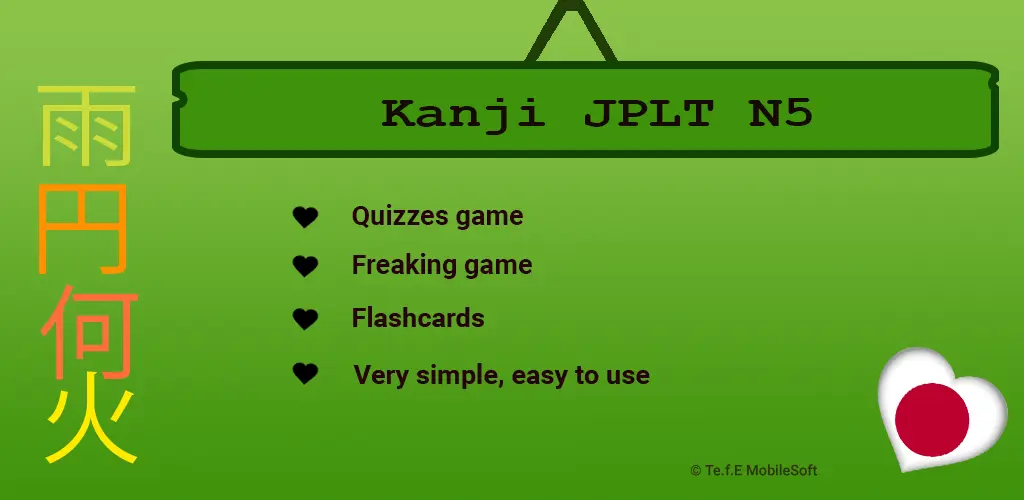 雨
円
何
火

Kanji JPLT N5

♥ Quizzes game
♥ Freaking game
♥ Flashcards
♥ Very simple, easy to use

© Te.f.E MobileSoft